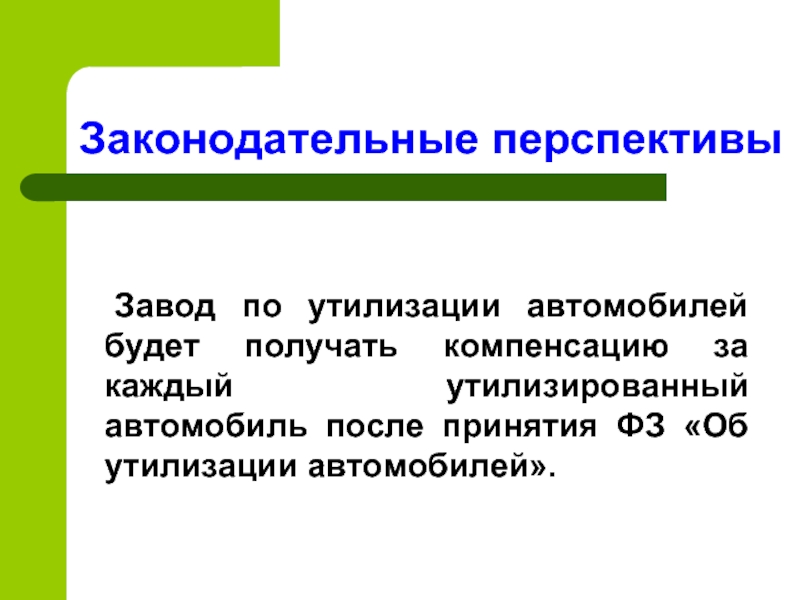 Законодательные перспективы

Завод по утилизации автомобилей будет получать компенсацию за каждый утилизированный автомобиль после принятия ФЗ «Об утилизации автомобилей».